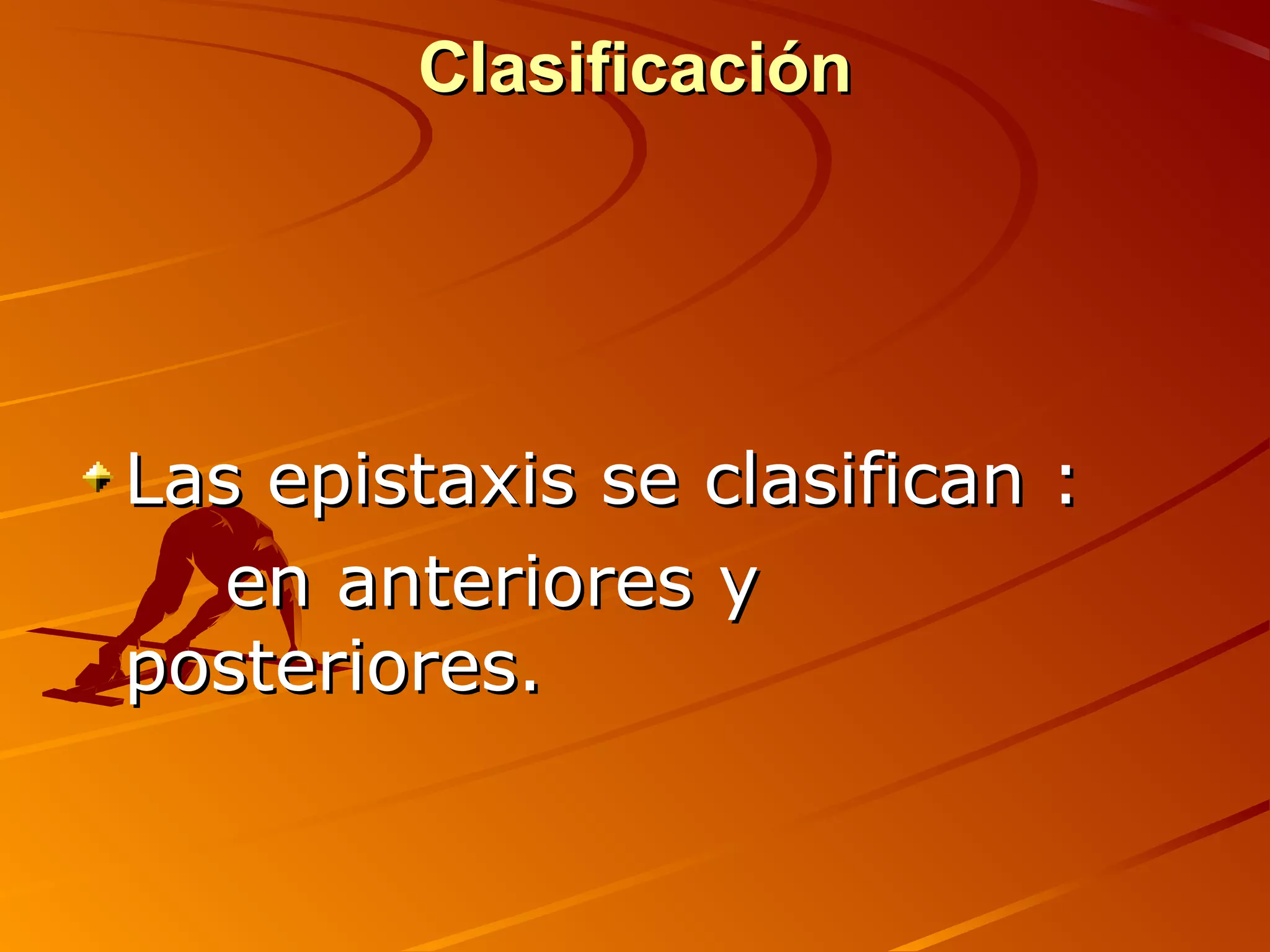 Clasificación

Las epistaxis se clasifican : en anteriores y posteriores.